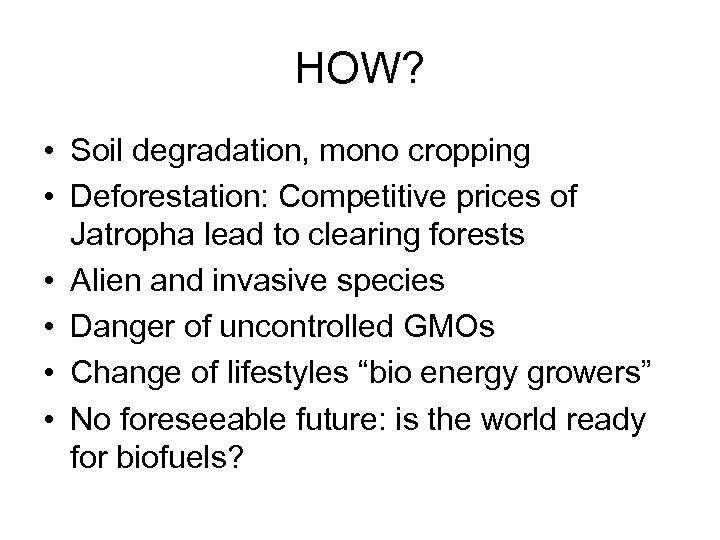 HOW?

• Soil degradation, mono cropping
• Deforestation: Competitive prices of Jatropha lead to clearing forests
• Alien and invasive species
• Danger of uncontrolled GMOs
• Change of lifestyles “bio energy growers”
• No foreseeable future: is the world ready for biofuels?